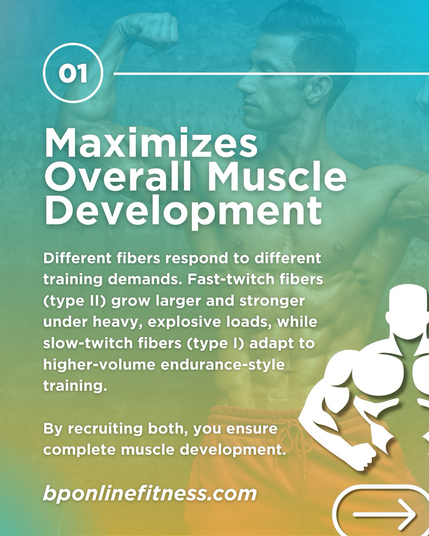 01

Maximizes Overall Muscle Development

Different fibers respond to different training demands. Fast-twitch fibers (type II) grow larger and stronger under heavy, explosive loads, while slow-twitch fibers (type I) adapt to higher-volume endurance-style training.

By recruiting both, you ensure complete muscle development.

bponlinefitness.com